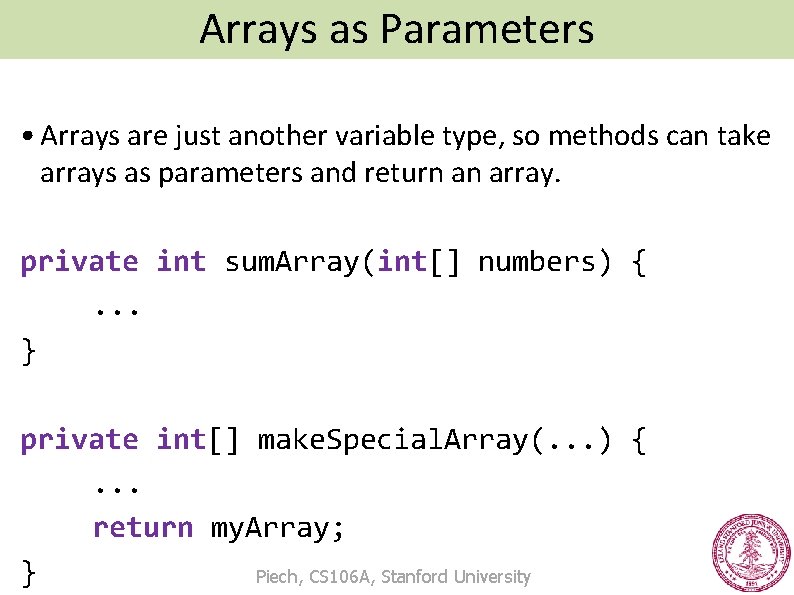 Arrays as Parameters

• Arrays are just another variable type, so methods can take arrays as parameters and return an array.

private int sumArray(int[] numbers) {
    ...
}

private int[] makeSpecialArray(...) {
    ...
    return myArray;
}

Piech, CS106A, Stanford University